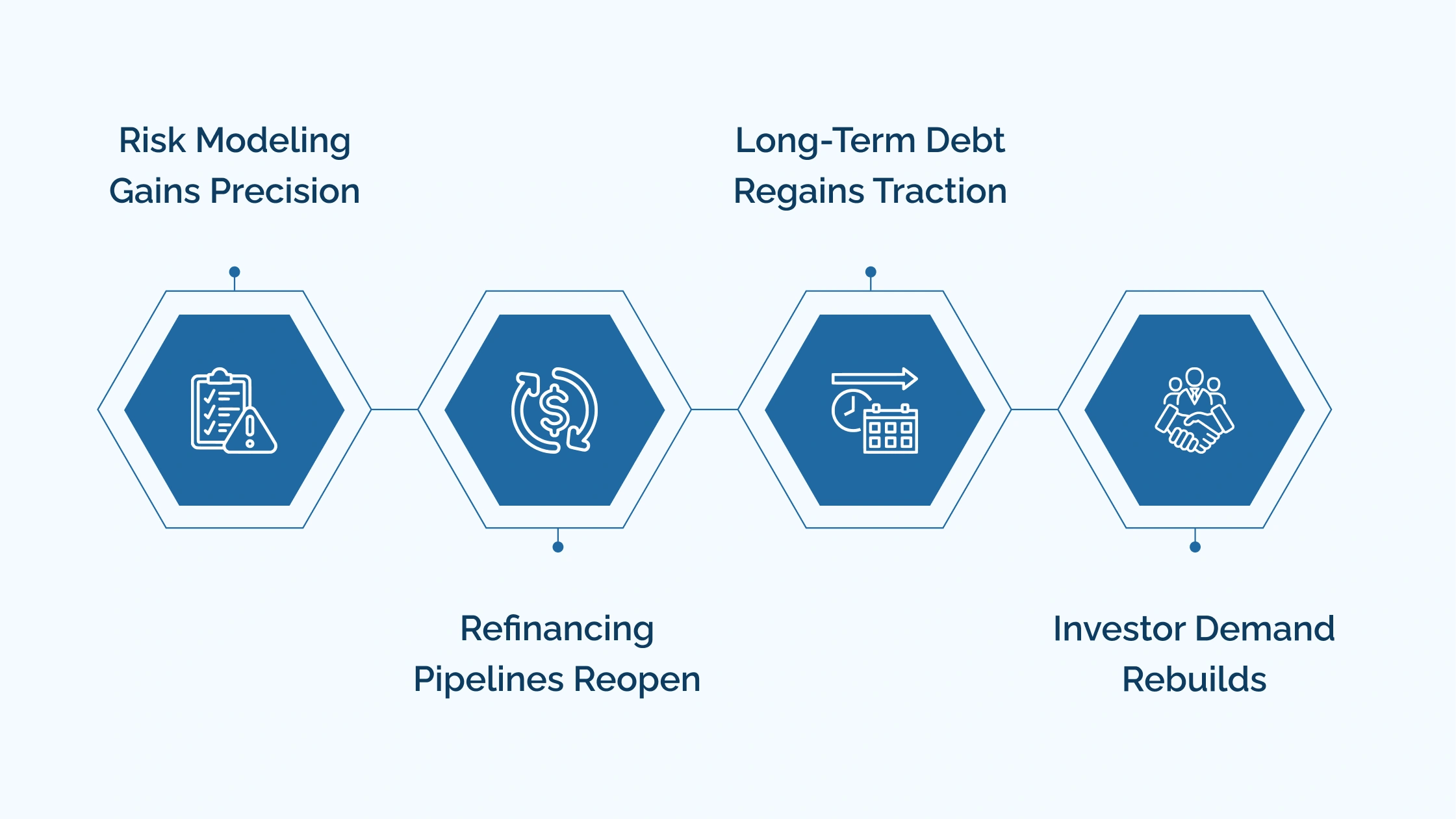 Risk Modeling Gains Precision

Refinancing Pipelines Reopen

Long-Term Debt Regains Traction

Investor Demand Rebuilds